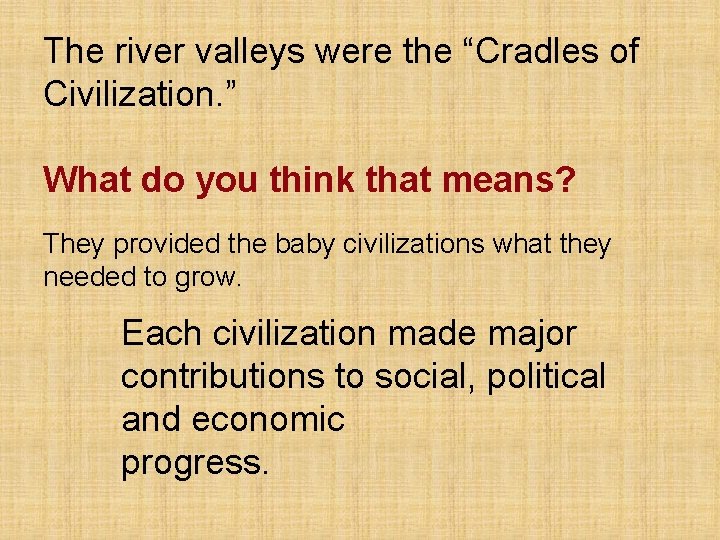 The river valleys were the “Cradles of Civilization.”

What do you think that means?

They provided the baby civilizations what they needed to grow.

Each civilization made major contributions to social, political and economic progress.